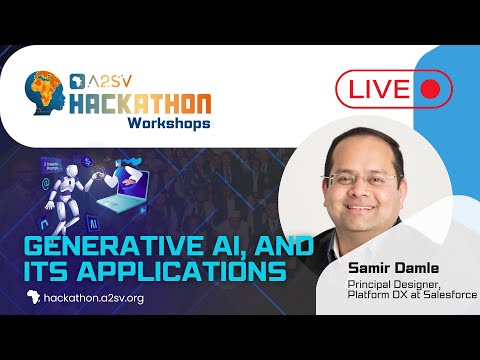 A2SV
HACKATHON
Workshops

LIVE

AI

GENERATIVE AI, AND ITS APPLICATIONS

hackathon.a2sv.org

Samir Damle
Principal Designer, Platform DX at Salesforce